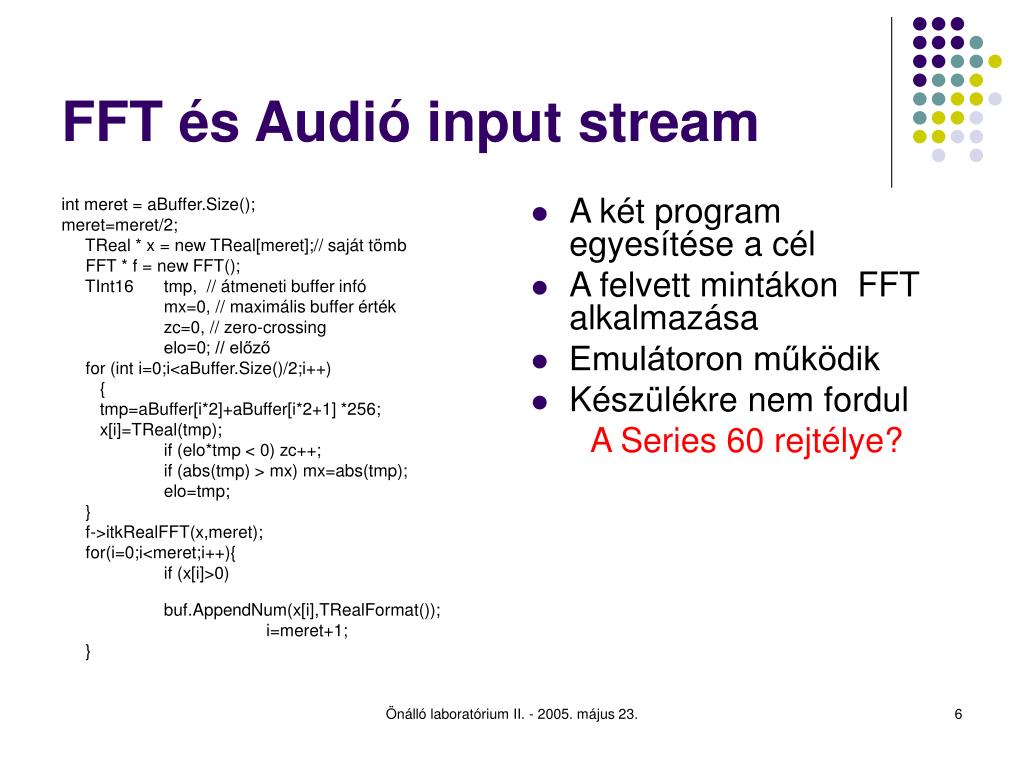 FFT és Audió input stream

int meret = aBuffer.Size();
meret=meret/2;
TReal * x = new TReal[meret];// saját tömb
FFT * f = new FFT();
TInt16 tmp, // átmeneti buffer infó
mx=0, // maximális buffer érték
zc=0, // zero-crossing
elo=0; // előző
for (int i=0;i<aBuffer.Size()/2;i++)
{
tmp=aBuffer[i*2]+aBuffer[i*2+1] *256;
x[i]=TReal(tmp);
if (elo*tmp < 0) zc++;
if (abs(tmp) > mx) mx=abs(tmp);
elo=tmp;
}
f->itkRealFFT(x,meret);
for(i=0;i<meret;i++){
if (x[i]>0)

buf.AppendNum(x[i],TRealFormat());
i=meret+1;
}

- A két program egyesítése a cél
- A felvett mintákon FFT alkalmazása
- Emulátoron működik
- Készülékre nem fordul

A Series 60 rejtélye?

Önálló laboratórium II. - 2005. május 23.

6